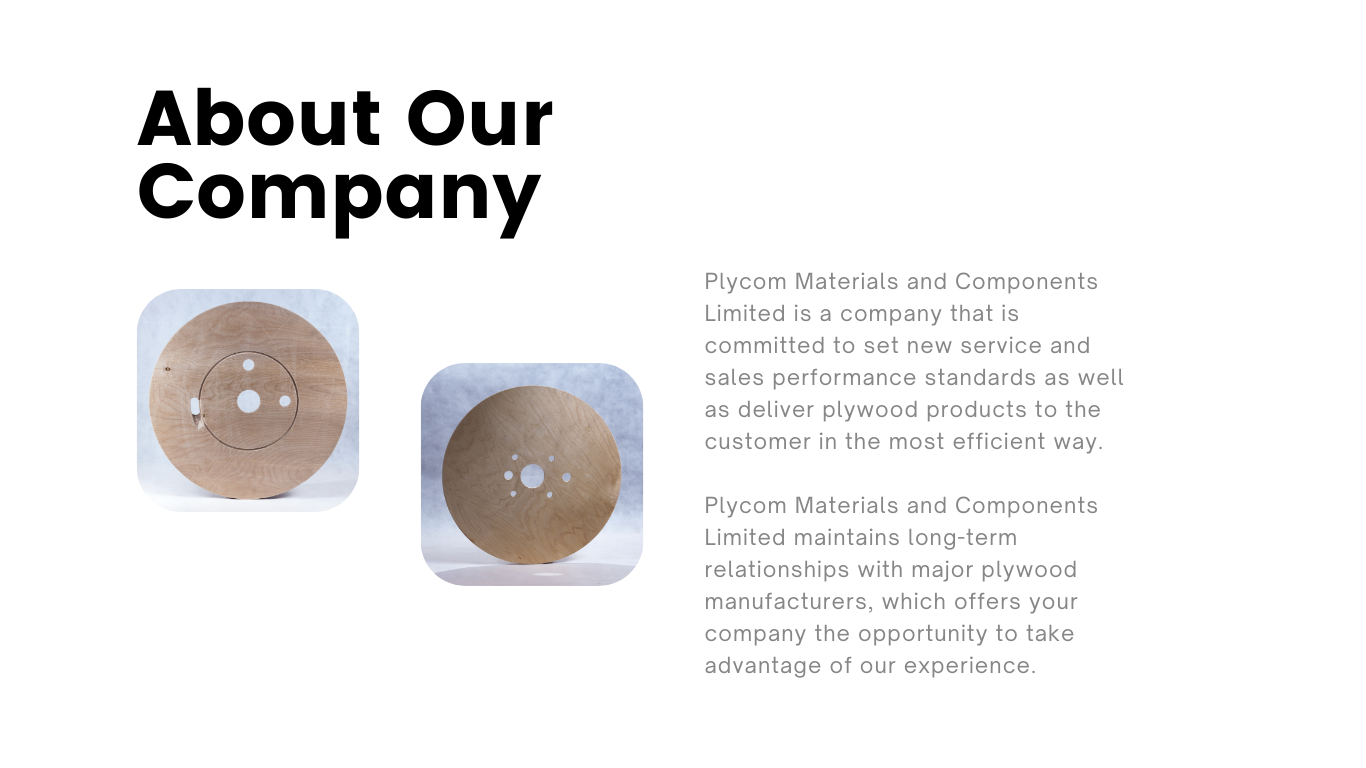 About Our Company

Plycom Materials and Components Limited is a company that is committed to set new service and sales performance standards as well as deliver plywood products to the customer in the most efficient way.

Plycom Materials and Components Limited maintains long-term relationships with major plywood manufacturers, which offers your company the opportunity to take advantage of our experience.